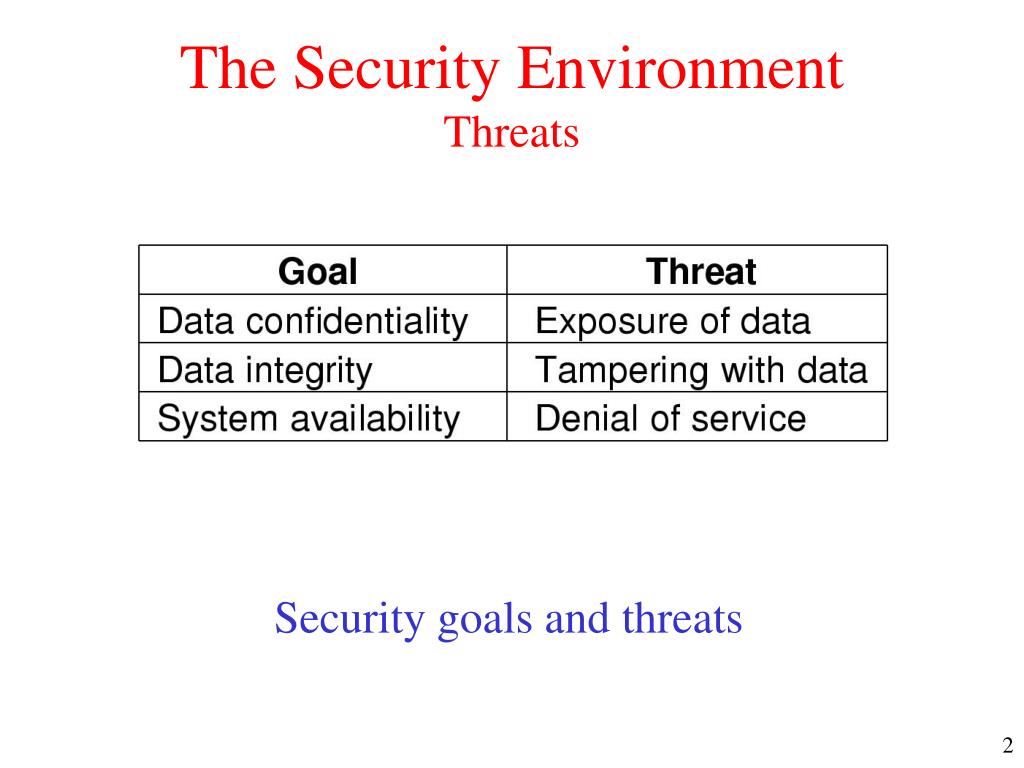 The Security Environment
Threats

| Goal | Threat |
|---|---|
| Data confidentiality | Exposure of data |
| Data integrity | Tampering with data |
| System availability | Denial of service |

Security goals and threats

2